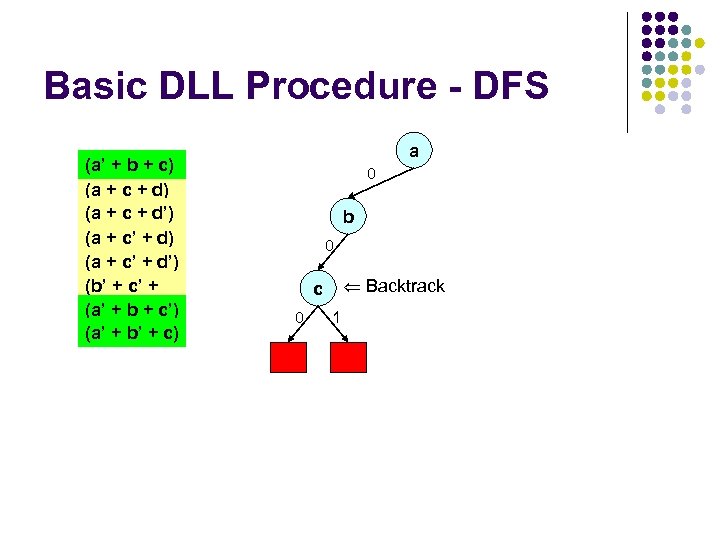 Basic DLL Procedure - DFS

(a' + b + c)
(a + c + d)
(a + c + d')
(a + c' + d)
(a + c' + d')
(b' + c' +
(a' + b + c')
(a' + b' + c)

a
0
b
0
c
⇐ Backtrack
0
1